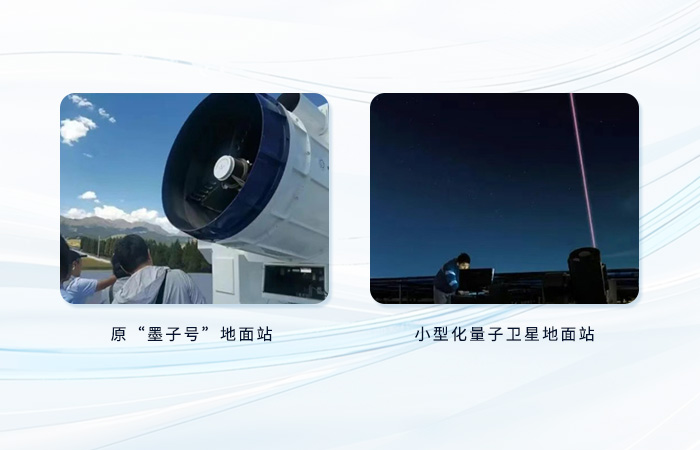 原“墨子号”地面站

小型化量子卫星地面站